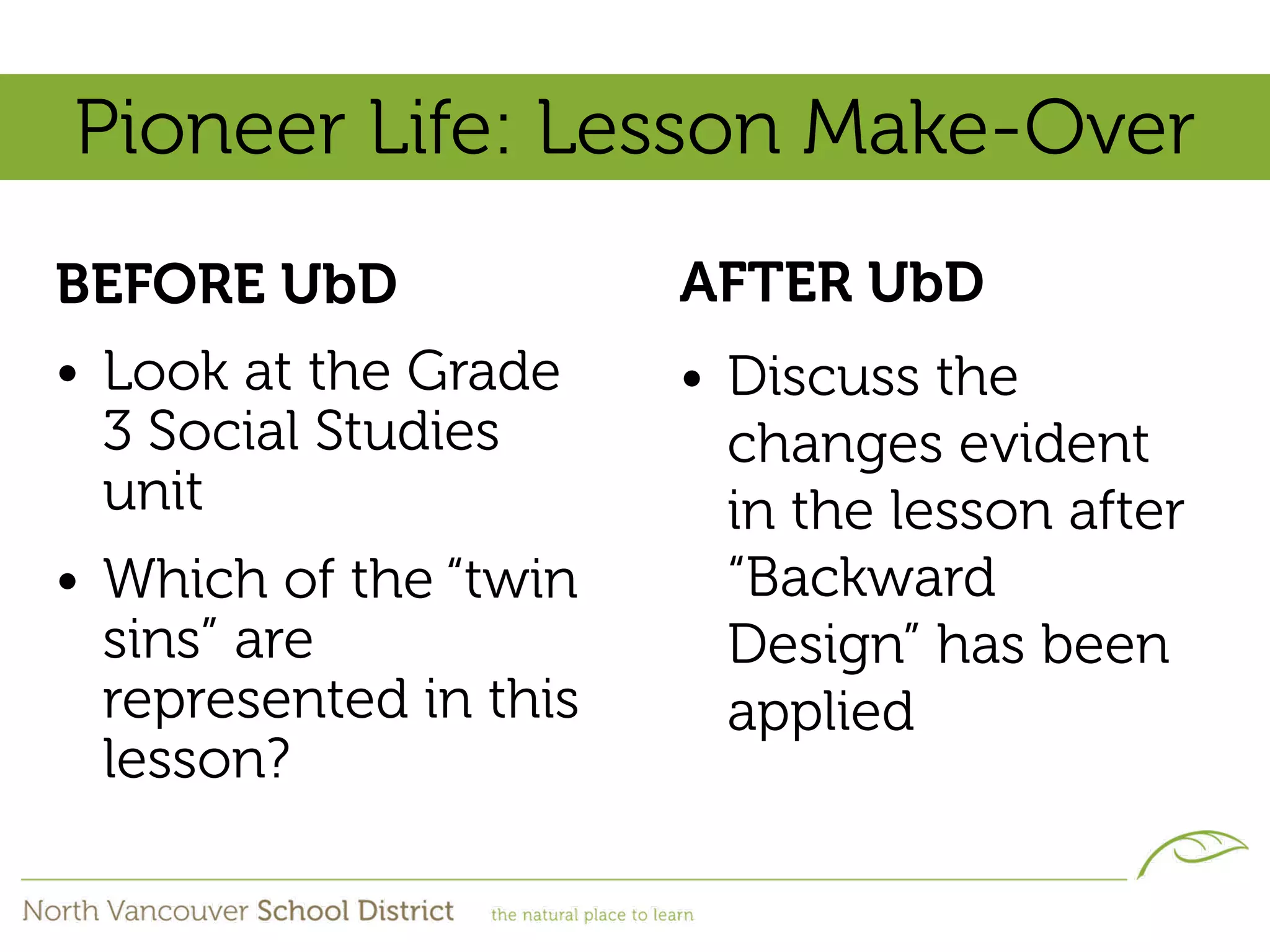 Pioneer Life: Lesson Make-Over

BEFORE UbD

• Look at the Grade 3 Social Studies unit

• Which of the “twin sins” are represented in this lesson?

AFTER UbD

• Discuss the changes evident in the lesson after “Backward Design” has been applied

North Vancouver School District the natural place to learn